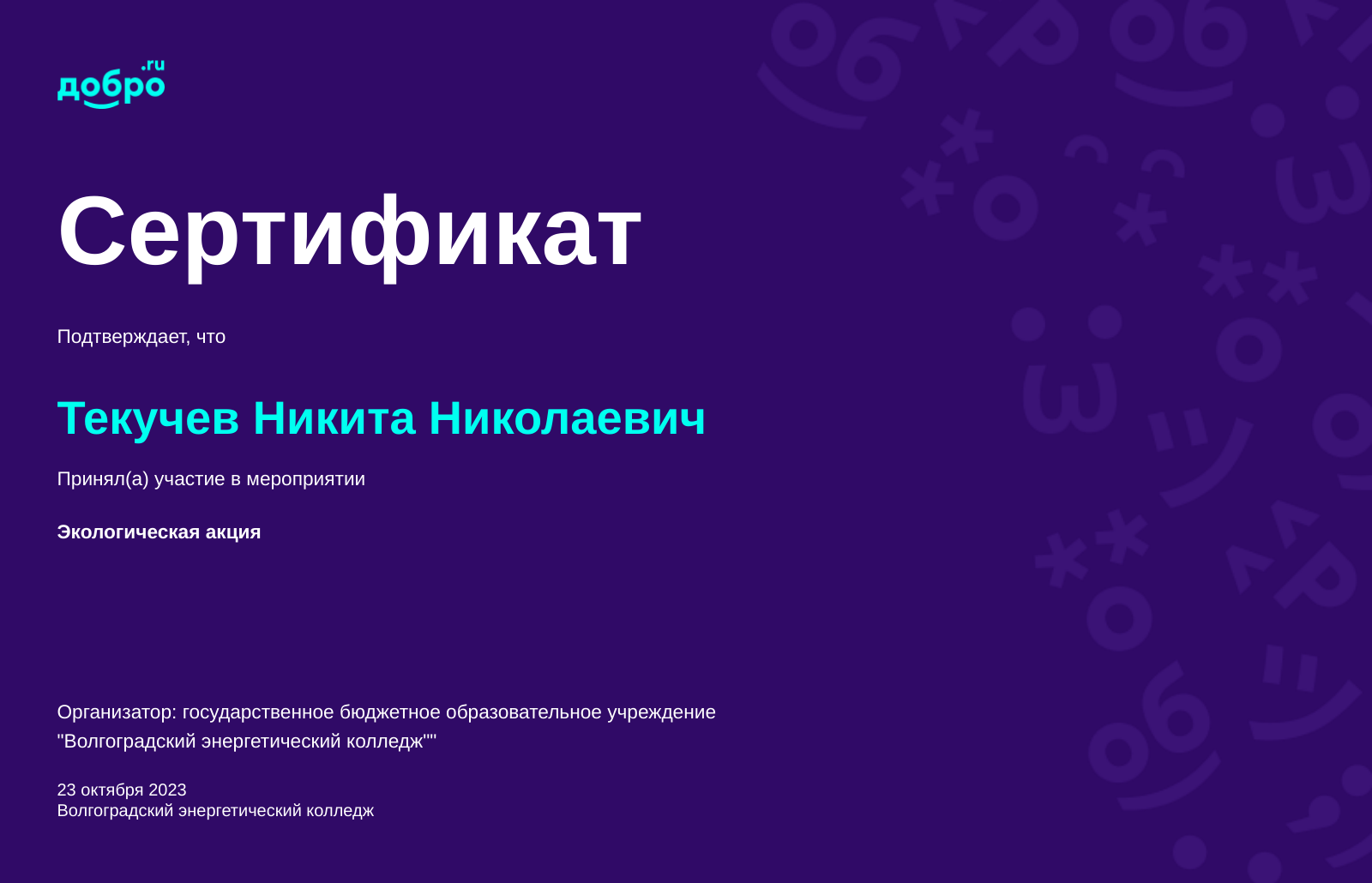 добро.ru

Сертификат

Подтверждает, что

Текучев Никита Николаевич

Принял(а) участие в мероприятии

Экологическая акция

Организатор: государственное бюджетное образовательное учреждение "Волгоградский энергетический колледж""

23 октября 2023
Волгоградский энергетический колледж